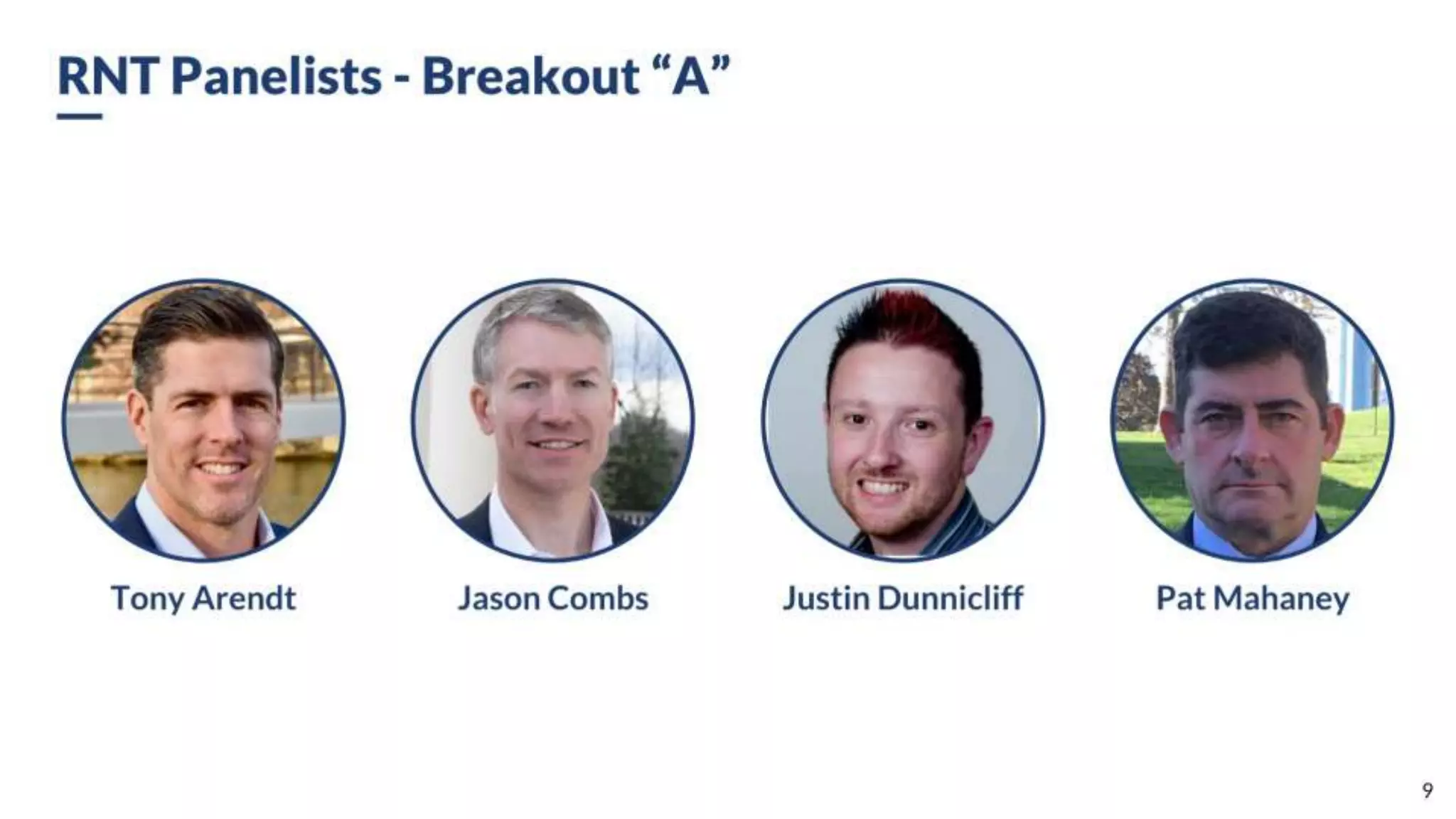 RNT Panelists - Breakout “A”

Tony Arendt

Jason Combs

Justin Dunnicliff

Pat Mahaney

9